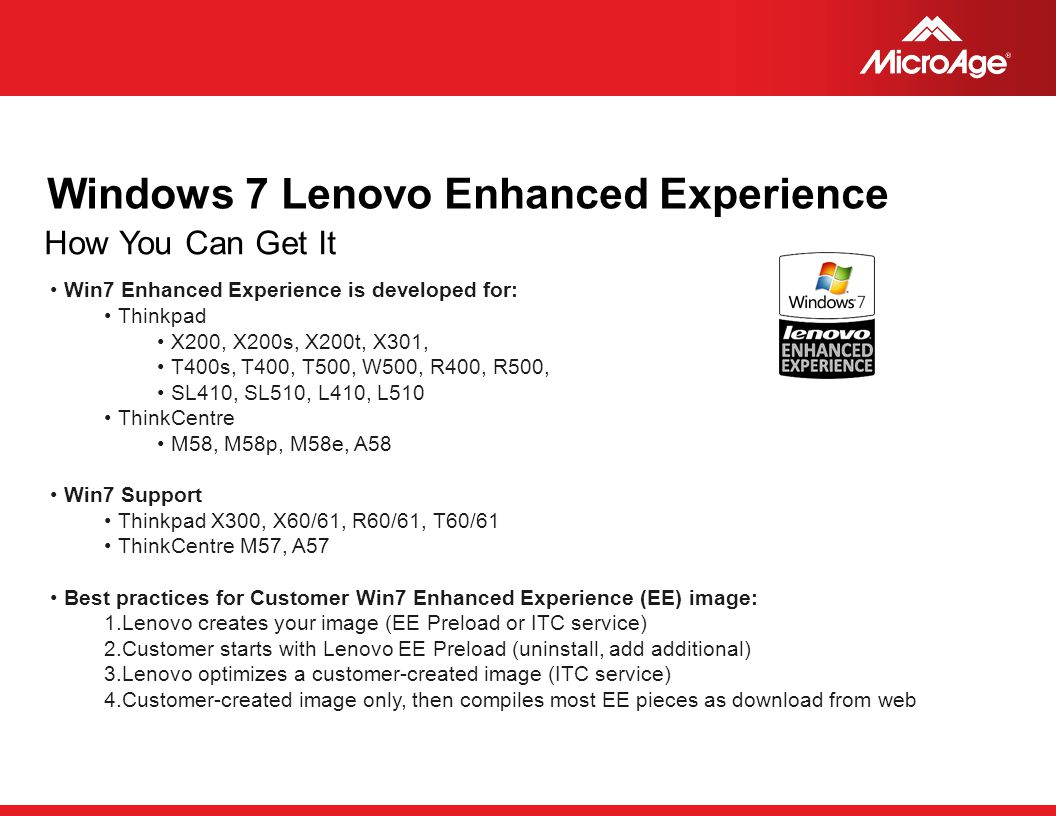 MicroAge®

Windows 7 Lenovo Enhanced Experience
How You Can Get It

Windows 7
lenovo
ENHANCED
EXPERIENCE

• Win7 Enhanced Experience is developed for:
• Thinkpad
• X200, X200s, X200t, X301,
• T400s, T400, T500, W500, R400, R500,
• SL410, SL510, L410, L510
• ThinkCentre
• M58, M58p, M58e, A58

• Win7 Support
• Thinkpad X300, X60/61, R60/61, T60/61
• ThinkCentre M57, A57

• Best practices for Customer Win7 Enhanced Experience (EE) image:
1.Lenovo creates your image (EE Preload or ITC service)
2.Customer starts with Lenovo EE Preload (uninstall, add additional)
3.Lenovo optimizes a customer-created image (ITC service)
4.Customer-created image only, then compiles most EE pieces as download from web